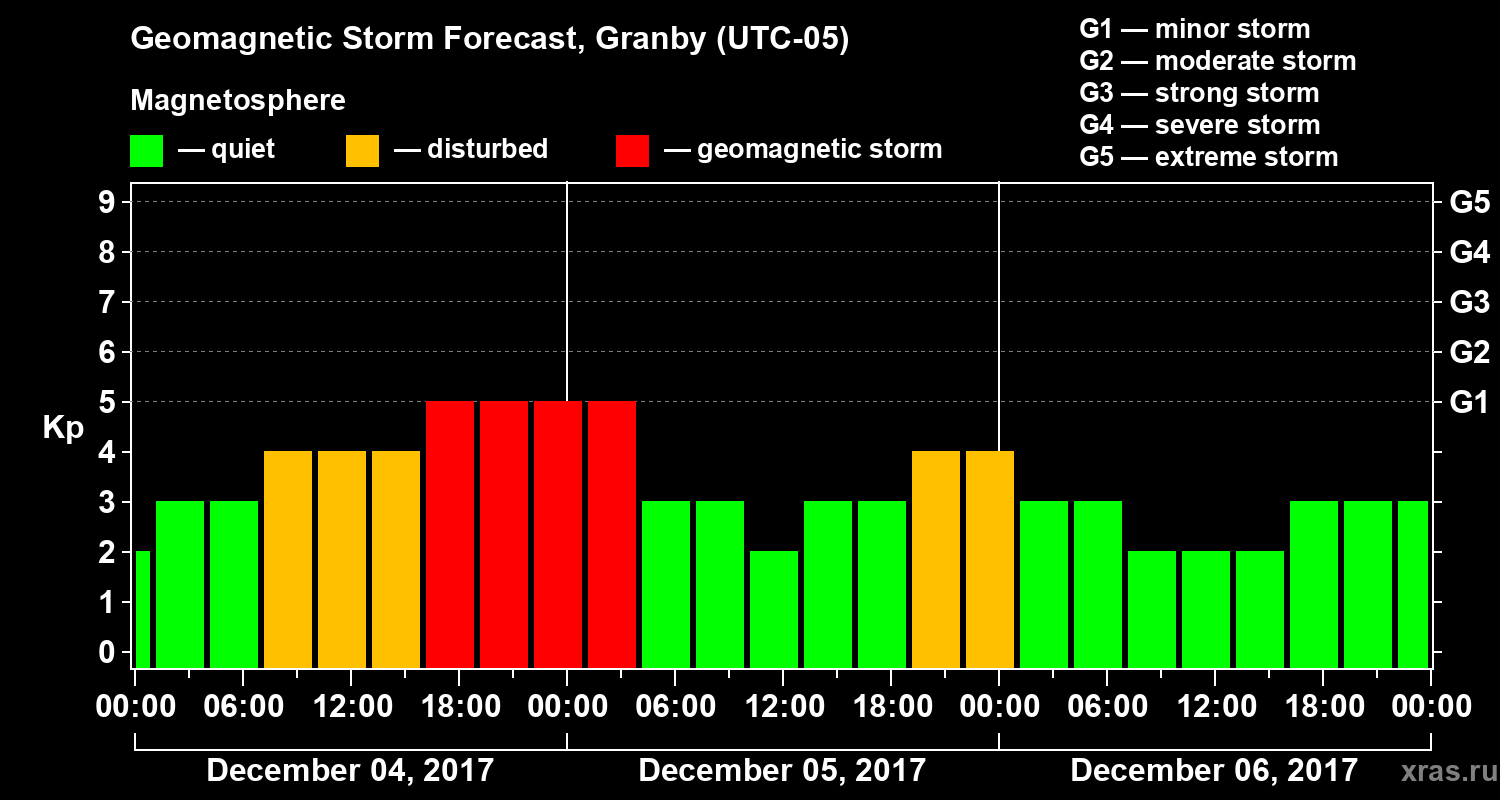 Geomagnetic Storm Forecast, Granby (UTC-05)

Magnetosphere

— quiet — disturbed — geomagnetic storm

G1 — minor storm
G2 — moderate storm
G3 — strong storm
G4 — severe storm
G5 — extreme storm

Kp

9 8 7 6 5 4 3 2 1 0

G5 G4 G3 G2 G1

00:00 06:00 12:00 18:00 00:00 06:00 12:00 18:00 00:00 06:00 12:00 18:00 00:00

December 04, 2017 December 05, 2017 December 06, 2017

xras.ru